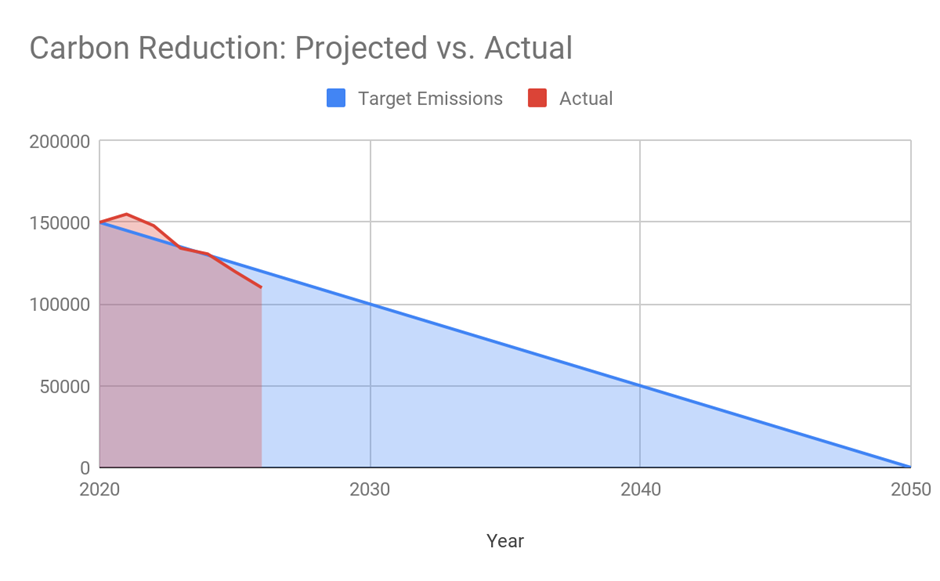 Carbon Reduction: Projected vs. Actual

Target Emissions
Actual

200000
150000
100000
50000
0

2020
2030
2040
2050

Year